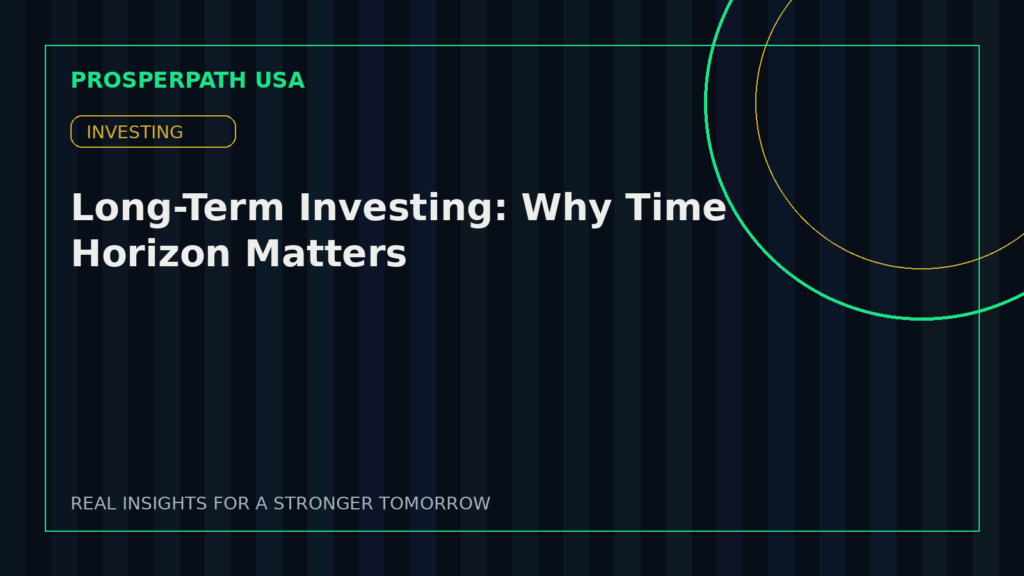 PROSPERPATH USA

INVESTING

Long-Term Investing: Why Time Horizon Matters

REAL INSIGHTS FOR A STRONGER TOMORROW